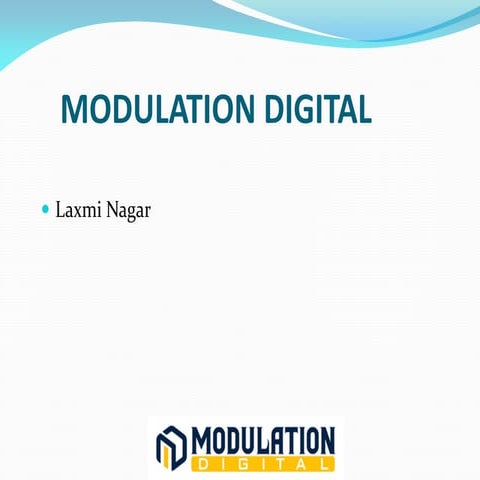 MODULATION DIGITAL

• Laxmi Nagar

MODULATION
DIGITAL